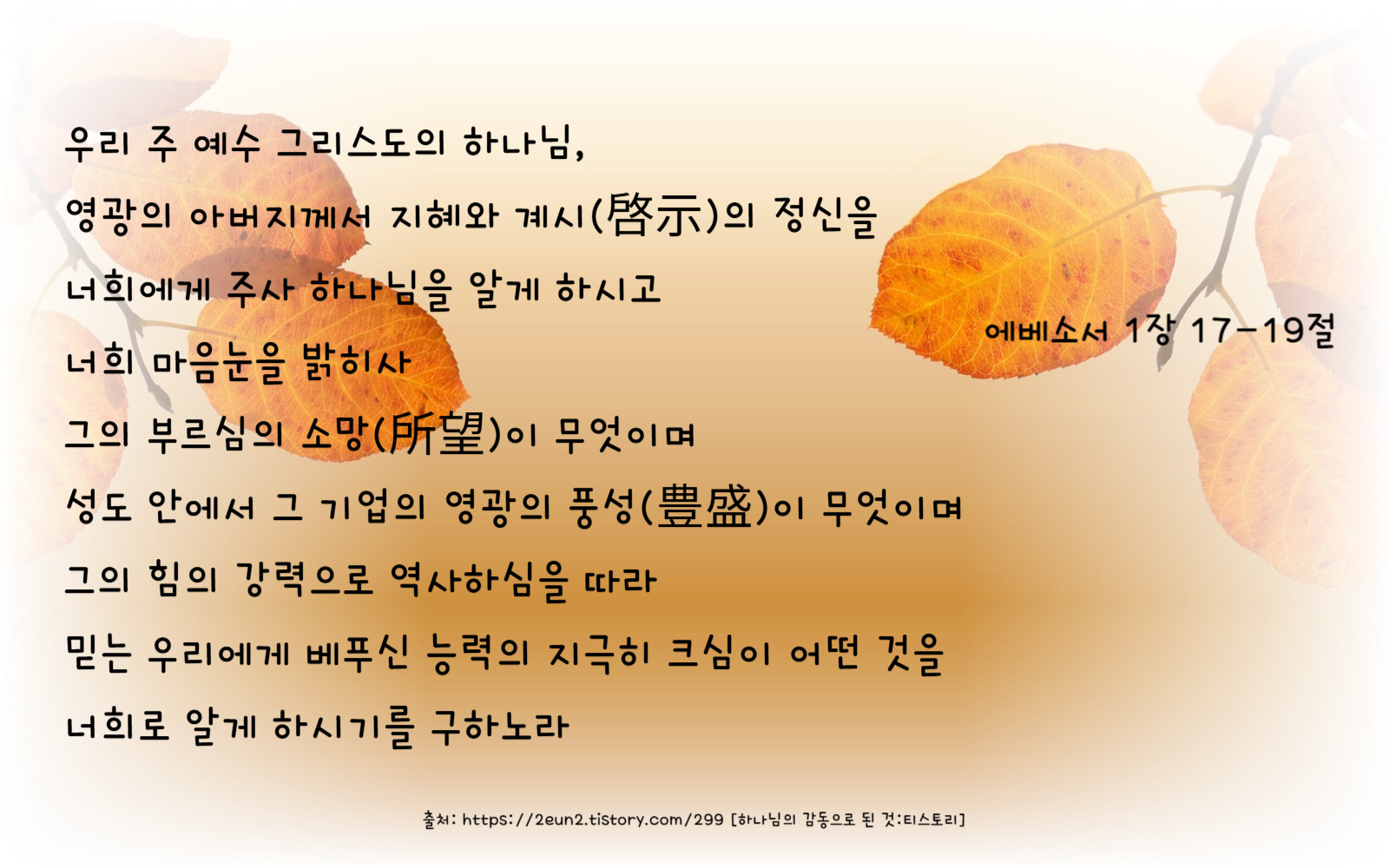 우리 주 예수 그리스도의 하나님,

영광의 아버지께서 지혜와 계시(啓示)의 정신을

너희에게 주사 하나님을 알게 하시고

너희 마음눈을 밝히사

그의 부르심의 소망(所望)이 무엇이며

성도 안에서 그 기업의 영광의 풍성(豊盛)이 무엇이며

그의 힘의 강력으로 역사하심을 따라

믿는 우리에게 베푸신 능력의 지극히 크심이 어떤 것을

너희로 알게 하시기를 구하노라

에베소서 1장 17-19절

출처: https://2eun2.tistory.com/299 [하나님의 감동으로 된 것:티스토리]